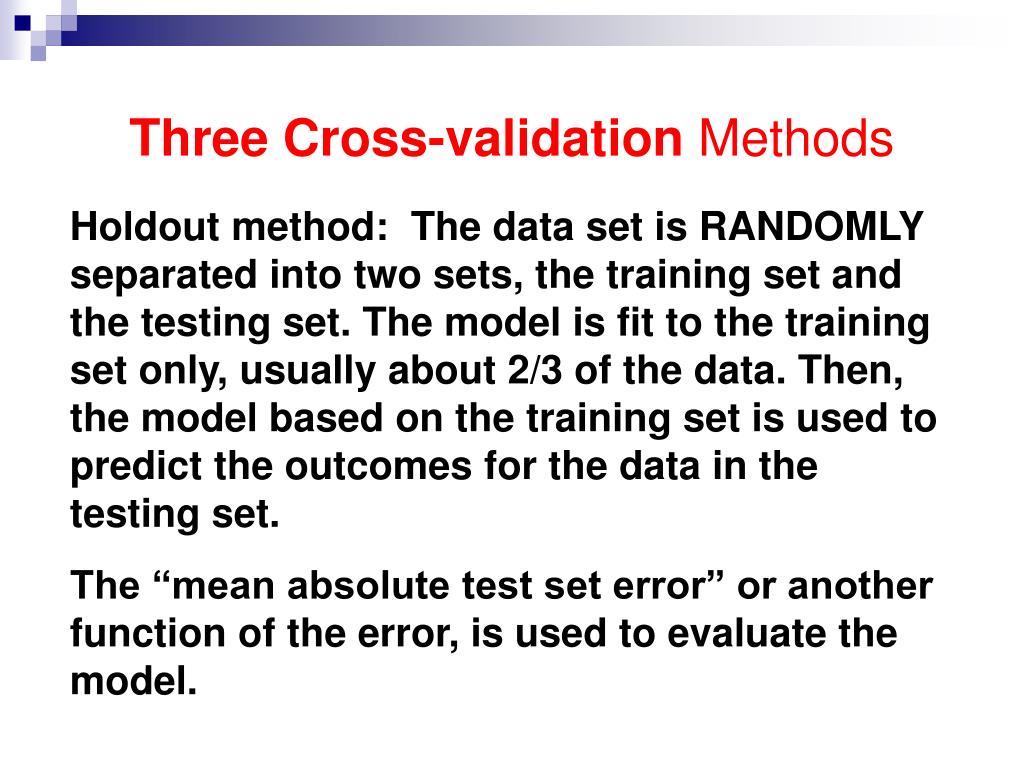 Three Cross-validation Methods

Holdout method: The data set is RANDOMLY separated into two sets, the training set and the testing set. The model is fit to the training set only, usually about 2/3 of the data. Then, the model based on the training set is used to predict the outcomes for the data in the testing set.

The “mean absolute test set error” or another function of the error, is used to evaluate the model.